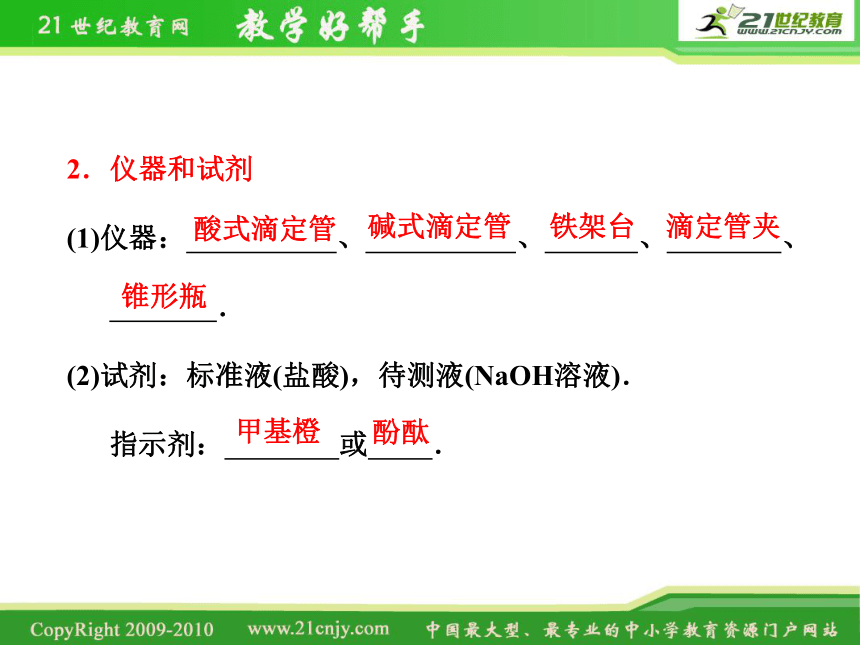 21世纪教育网 教学好帮手 21世纪教育 www.21cnjy.com

2．仪器和试剂

(1)仪器：酸式滴定管、碱式滴定管、铁架台、滴定管夹、锥形瓶.

(2)试剂：标准液(盐酸)，待测液(NaOH溶液).

指示剂：甲基橙或酚酞.

CopyRight 2009-2010 www.21cnjy.com 中国最大型、最专业的中小学教育资源门户网站